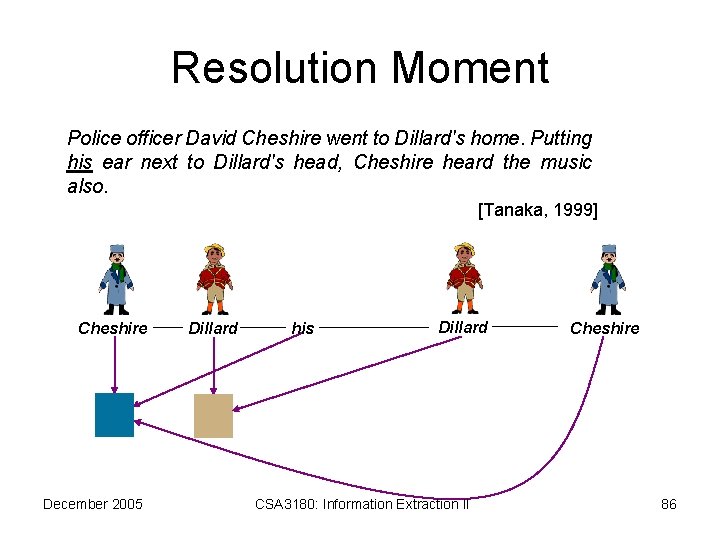 Resolution Moment

Police officer David Cheshire went to Dillard's home. Putting his ear next to Dillard's head, Cheshire heard the music also.

[Tanaka, 1999]

Cheshire Dillard his Dillard Cheshire

December 2005 CSA3180: Information Extraction II 86